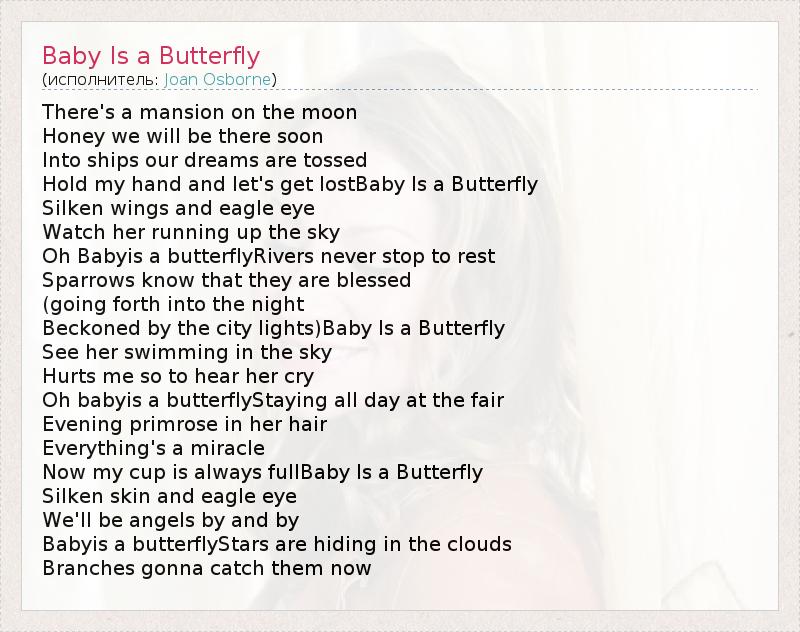 Baby Is a Butterfly
(исполнитель: Joan Osborne)

There's a mansion on the moon
Honey we will be there soon
Into ships our dreams are tossed
Hold my hand and let's get lostBaby Is a Butterfly
Silken wings and eagle eye
Watch her running up the sky
Oh Babyis a butterflyRivers never stop to rest
Sparrows know that they are blessed
(going forth into the night
Beckoned by the city lights)Baby Is a Butterfly
See her swimming in the sky
Hurts me so to hear her cry
Oh babyis a butterflyStaying all day at the fair
Evening primrose in her hair
Everything's a miracle
Now my cup is always fullBaby Is a Butterfly
Silken skin and eagle eye
We'll be angels by and by
Babyis a butterflyStars are hiding in the clouds
Branches gonna catch them now